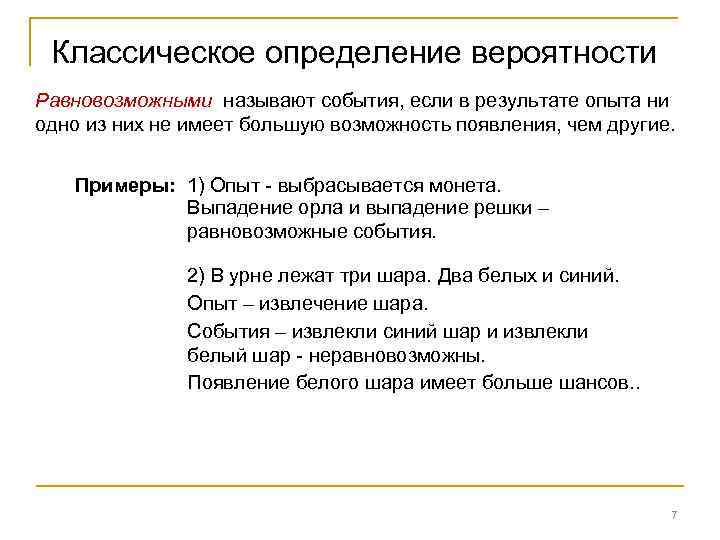 Классическое определение вероятности

Равновозможными называют события, если в результате опыта ни одно из них не имеет большую возможность появления, чем другие.

Примеры: 1) Опыт - выбрасывается монета. Выпадение орла и выпадение решки – равновозможные события.

2) В урне лежат три шара. Два белых и синий.

Опыт – извлечение шара.

События – извлекли синий шар и извлекли белый шар - неравновозможны.

Появление белого шара имеет больше шансов..

7